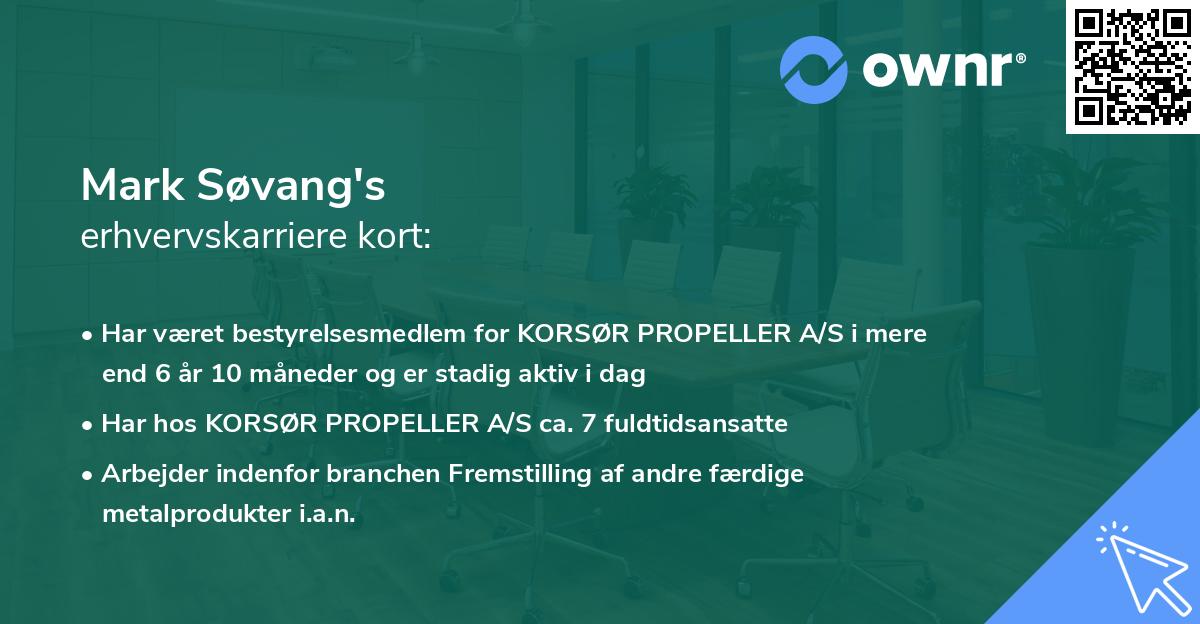 ownr®

Mark Søvang's
erhvervskarriere kort:

• Har været bestyrelsesmedlem for KORSØR PROPELLER A/S i mere end 6 år 10 måneder og er stadig aktiv i dag

• Har hos KORSØR PROPELLER A/S ca. 7 fuldtidsansatte

• Arbejder indenfor branchen Fremstilling af andre færdige metalprodukter i.a.n.